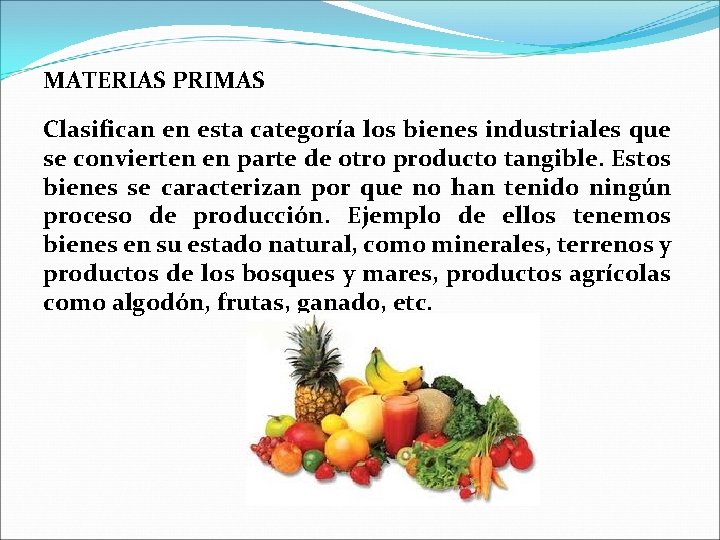 MATERIAS PRIMAS

Clasifican en esta categoría los bienes industriales que se convierten en parte de otro producto tangible. Estos bienes se caracterizan por que no han tenido ningún proceso de producción. Ejemplo de ellos tenemos bienes en su estado natural, como minerales, terrenos y productos de los bosques y mares, productos agrícolas como algodón, frutas, ganado, etc.